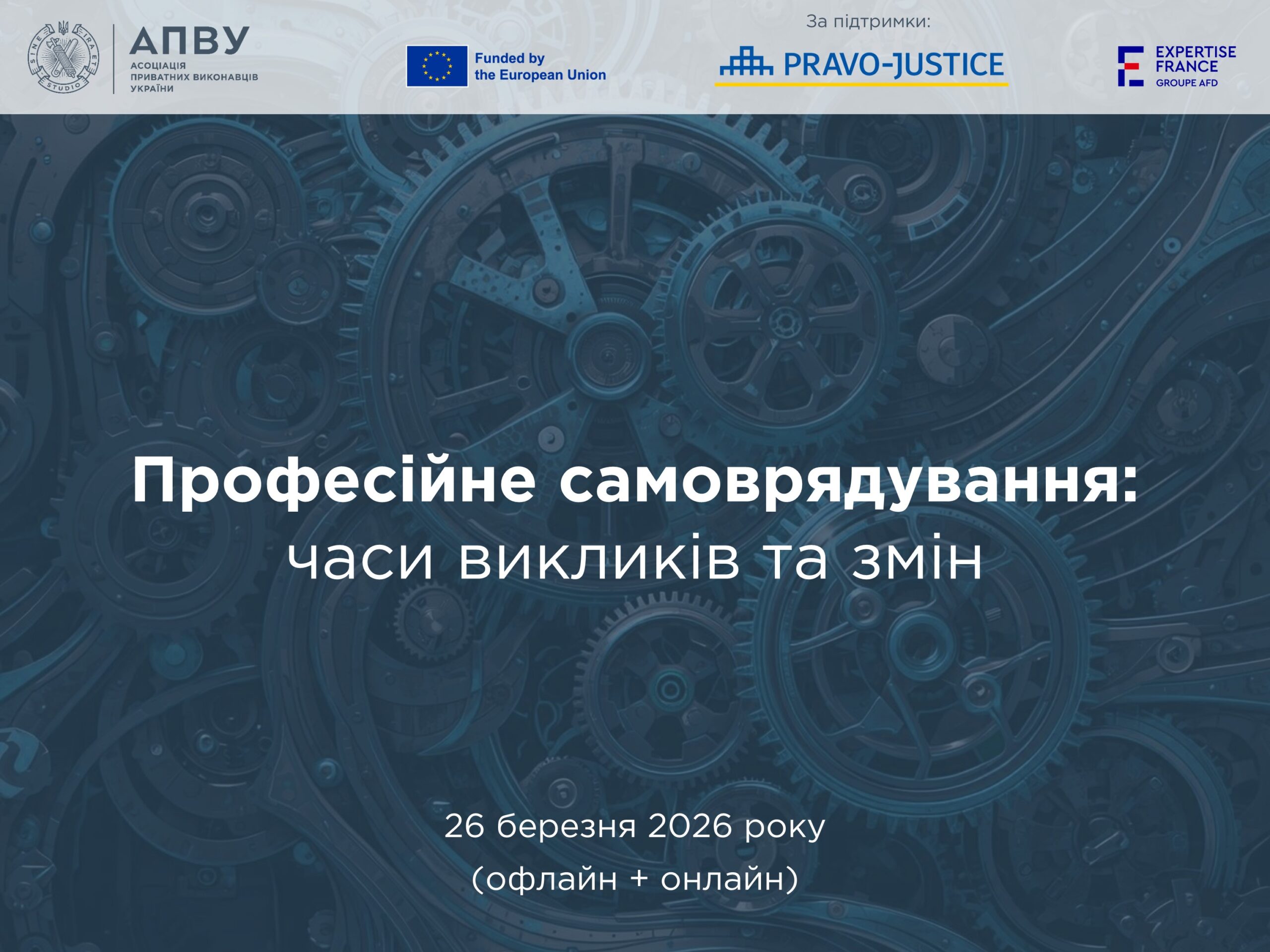 SINE IRA ET STUDIO

АПВУ
АСОЦІАЦІЯ ПРИВАТНИХ ВИКОНАВЦІВ УКРАЇНИ

Funded by the European Union

За підтримки:

PRAVO-JUSTICE

EXPERTISE FRANCE
GROUPE AFD

Професійне самоврядування:
часи викликів та змін

26 березня 2026 року
(офлайн + онлайн)